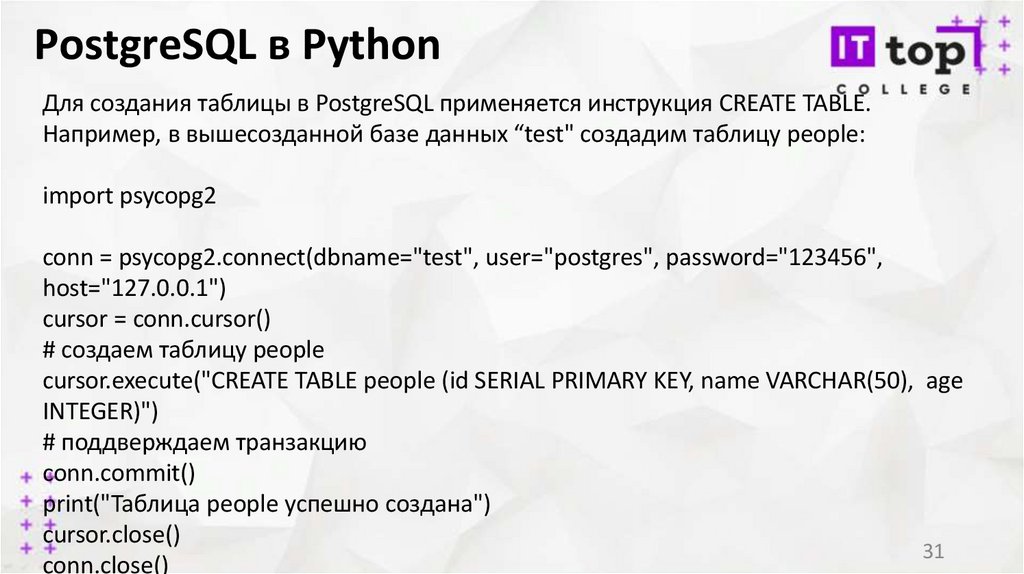 PostgreSQL в Python

IT top
COLLEGE

Для создания таблицы в PostgreSQL применяется инструкция CREATE TABLE. Например, в вышесозданной базе данных “test" создадим таблицу people:

import psycopg2

conn = psycopg2.connect(dbname="test", user="postgres", password="123456", host="127.0.0.1")
cursor = conn.cursor()
# создаем таблицу people
cursor.execute("CREATE TABLE people (id SERIAL PRIMARY KEY, name VARCHAR(50), age INTEGER)")
# поддверждаем транзакцию
conn.commit()
print("Таблица people успешно создана")
cursor.close()
conn.close()

31